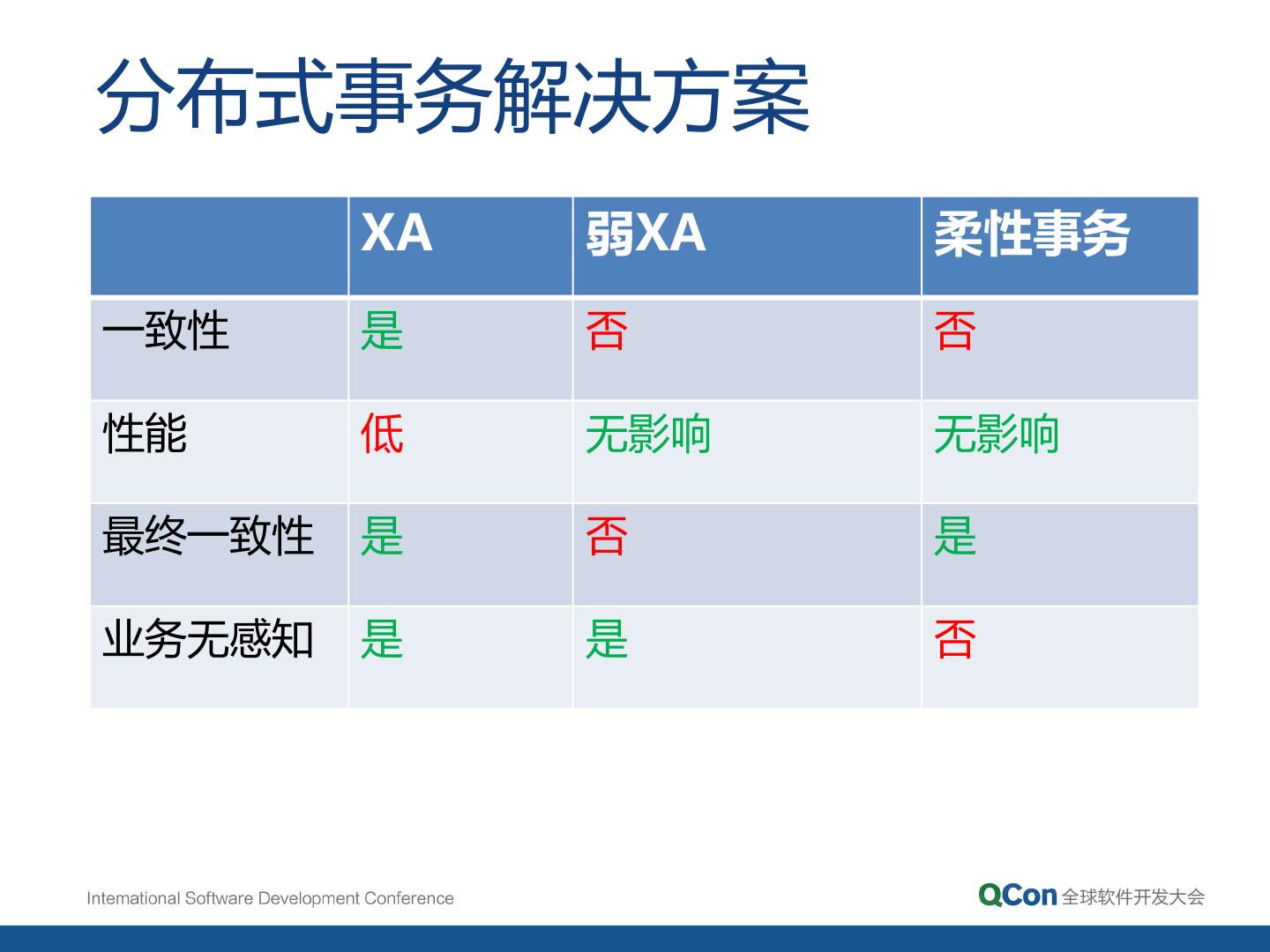 分布式事务解决方案

| | XA | 弱XA | 柔性事务 |
|---|---|---|---|
| 一致性 | 是 | 否 | 否 |
| 性能 | 低 | 无影响 | 无影响 |
| 最终一致性 | 是 | 否 | 是 |
| 业务无感知 | 是 | 是 | 否 |

International Software Development Conference

QCon 全球软件开发大会